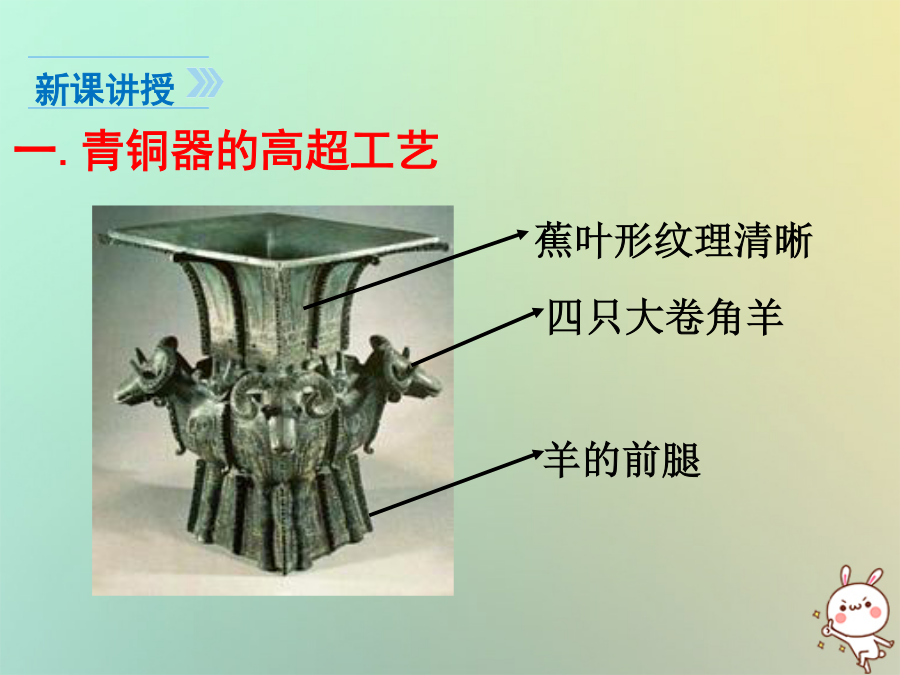 新课讲授

一. 青铜器的高超工艺

蕉叶形纹理清晰

四只大卷角羊

羊的前腿